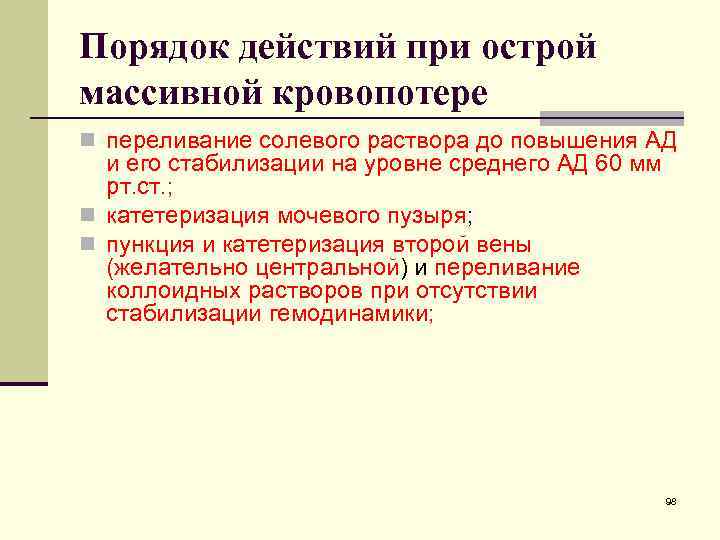 Порядок действий при острой массивной кровопотере

переливание солевого раствора до повышения АД и его стабилизации на уровне среднего АД 60 мм рт.ст.;

катетеризация мочевого пузыря;

пункция и катетеризация второй вены (желательно центральной) и переливание коллоидных растворов при отсутствии стабилизации гемодинамики;

98